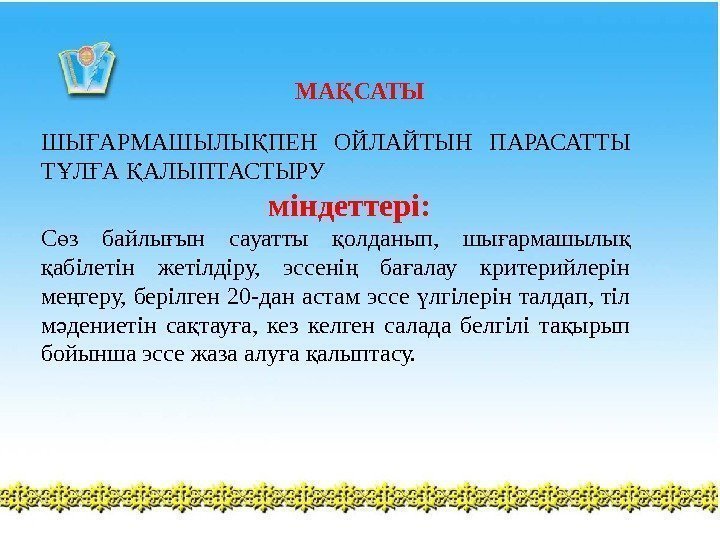 МАҚСАТЫ

ШЫҒАРМАШЫЛЫҚПЕН ОЙЛАЙТЫН ПАРАСАТТЫ ТҰЛҒА ҚАЛЫПТАСТЫРУ

міндеттері:

Сөз байлығын сауатты қолданып, шығармашылық қабілетін жетілдіру, эссенің бағалау критерийлерін меңгеру, берілген 20-дан астам эссе үлгілерін талдап, тіл мәдениетін сақтауға, кез келген салада белгілі тақырып бойынша эссе жаза алуға қалыптасу.